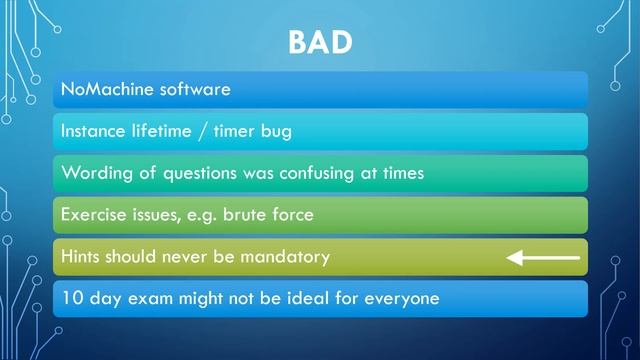 BAD

NoMachine software

Instance lifetime / timer bug

Wording of questions was confusing at times

Exercise issues, e.g. brute force

Hints should never be mandatory

10 day exam might not be ideal for everyone